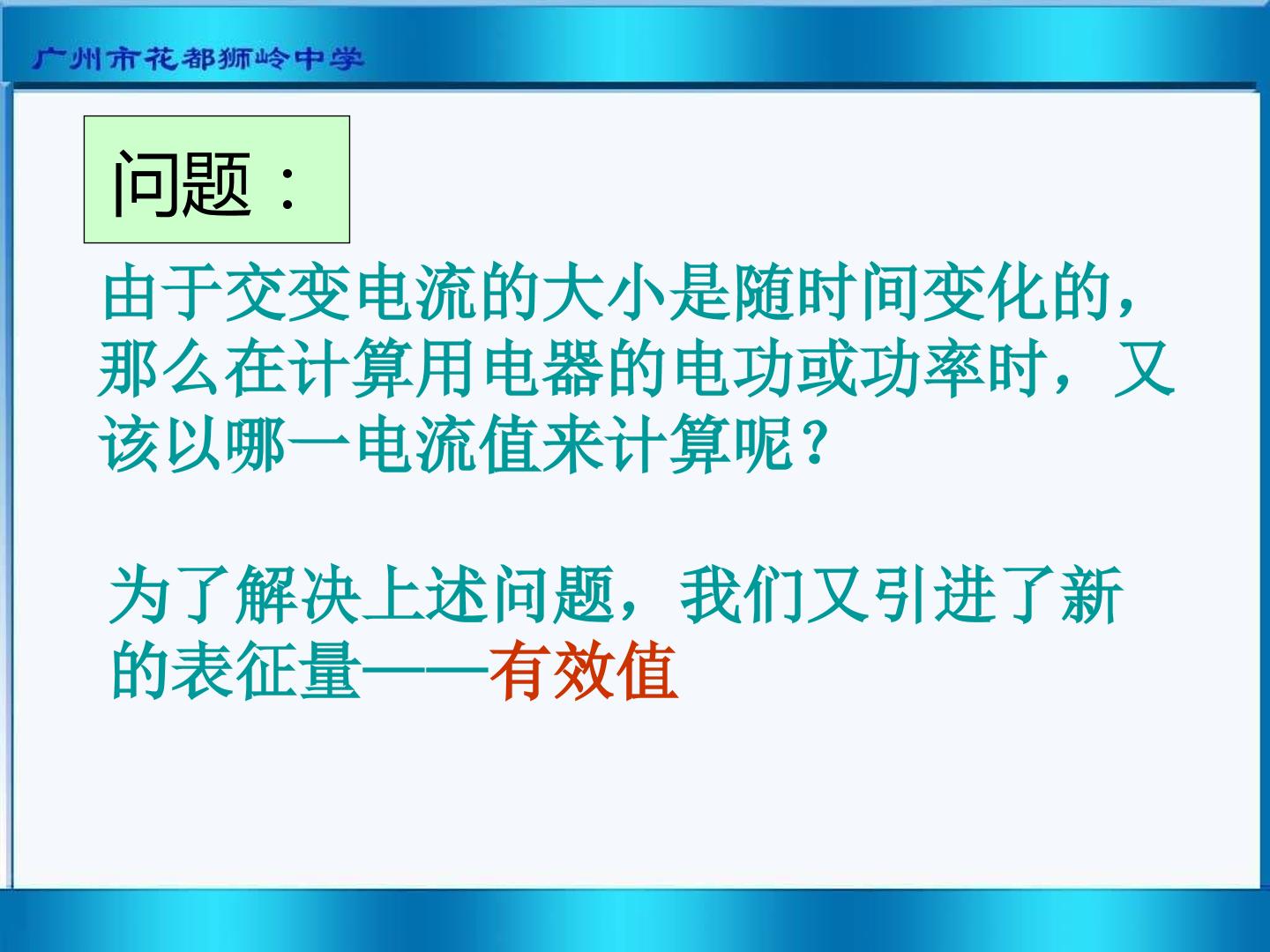 广州市花都狮岭中学

问题：

由于交变电流的大小是随时间变化的，那么在计算用电器的电功或功率时，又该以哪一电流值来计算呢？

为了解决上述问题，我们又引进了新的表征量——有效值